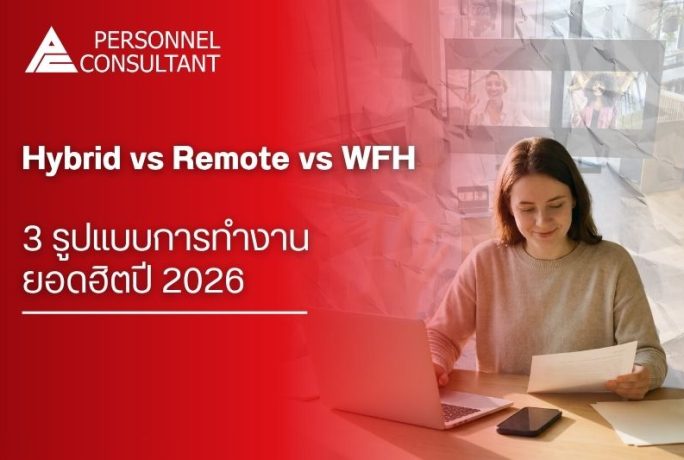 PERSONNEL CONSULTANT

Hybrid vs Remote vs WFH

3 รูปแบบการทำงาน ยอดฮิตปี 2026